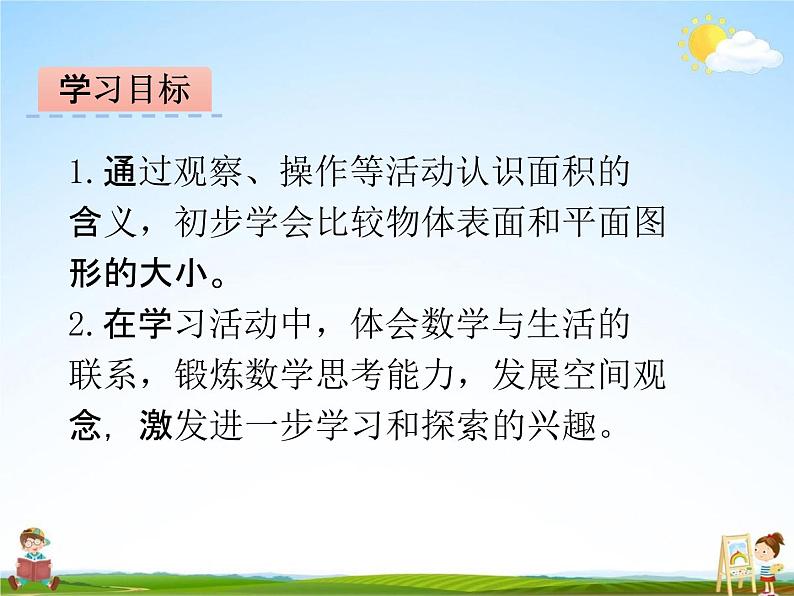 学习目标

1.通过观察、操作等活动认识面积的含义，初步学会比较物体表面和平面图形的大小。
2.在学习活动中，体会数学与生活的联系，锻炼数学思考能力，发展空间观念，激发进一步学习和探索的兴趣。